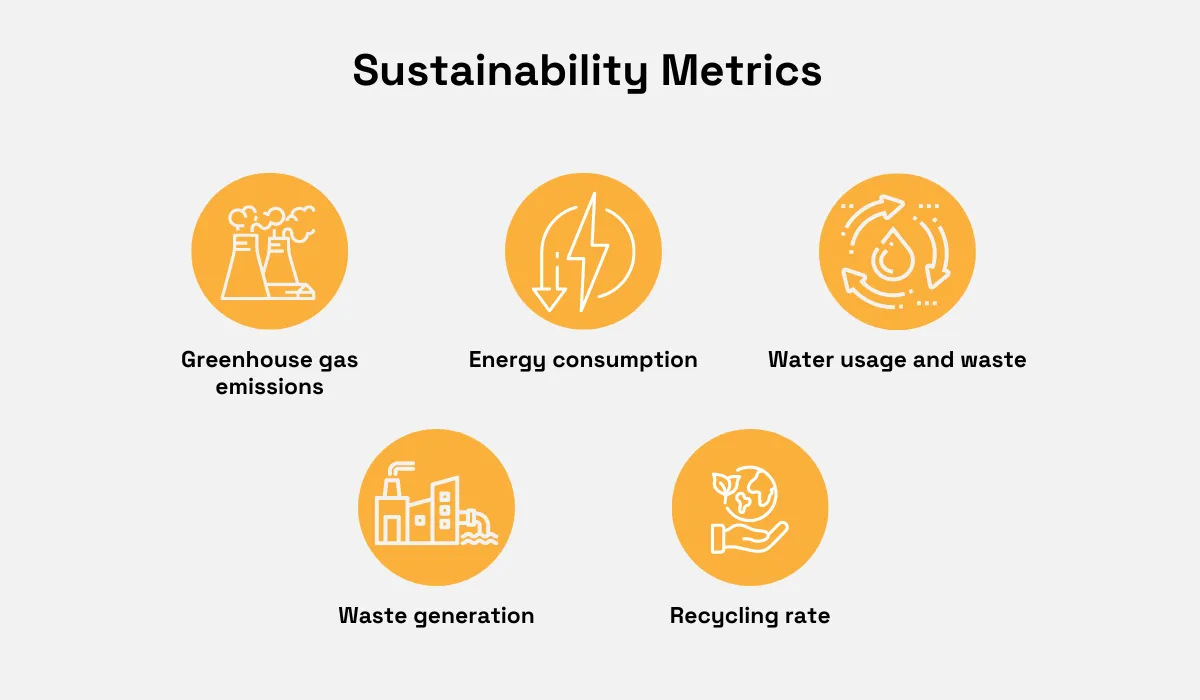 Sustainability Metrics

Greenhouse gas emissions

Energy consumption

Water usage and waste

Waste generation

Recycling rate